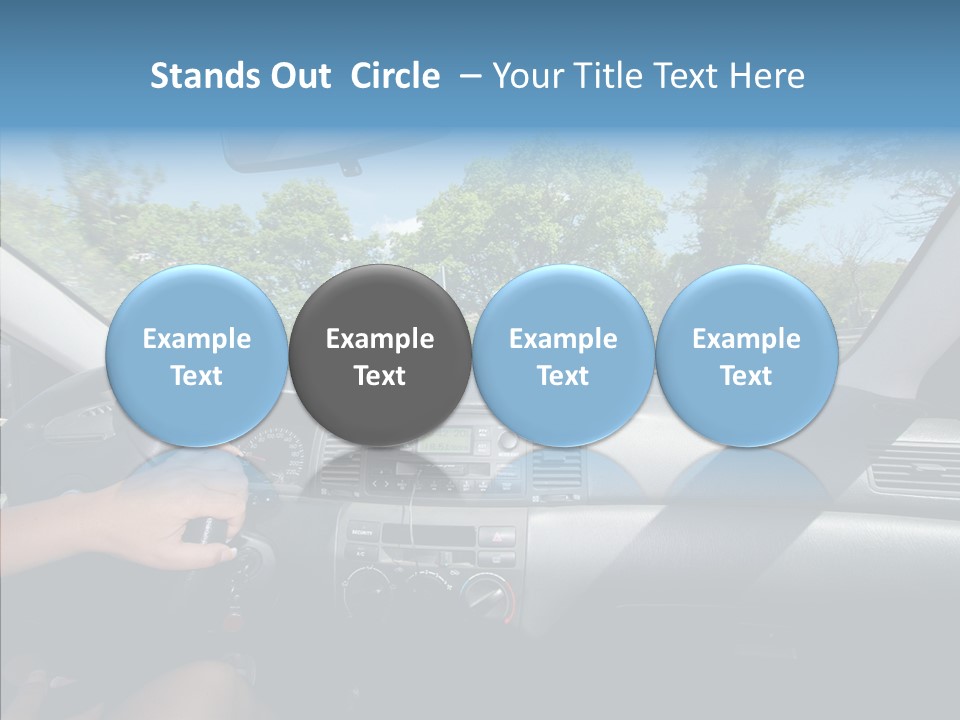 Stands Out Circle – Your Title Text Here

Example Text

Example Text

Example Text

Example Text